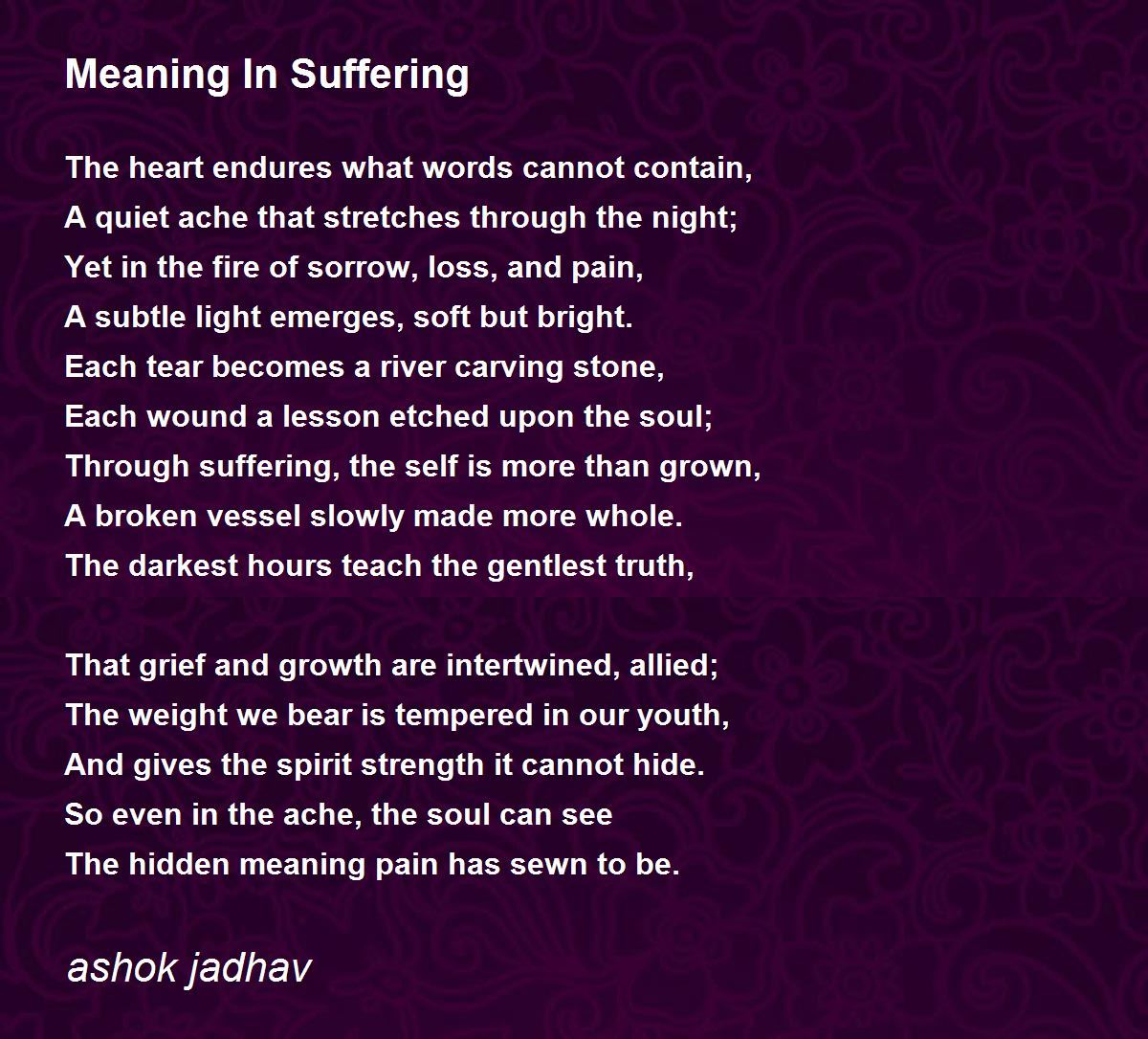 Meaning In Suffering

The heart endures what words cannot contain,
A quiet ache that stretches through the night;
Yet in the fire of sorrow, loss, and pain,
A subtle light emerges, soft but bright.
Each tear becomes a river carving stone,
Each wound a lesson etched upon the soul;
Through suffering, the self is more than grown,
A broken vessel slowly made more whole.
The darkest hours teach the gentlest truth,

That grief and growth are intertwined, allied;
The weight we bear is tempered in our youth,
And gives the spirit strength it cannot hide.
So even in the ache, the soul can see
The hidden meaning pain has sewn to be.

ashok jadhav